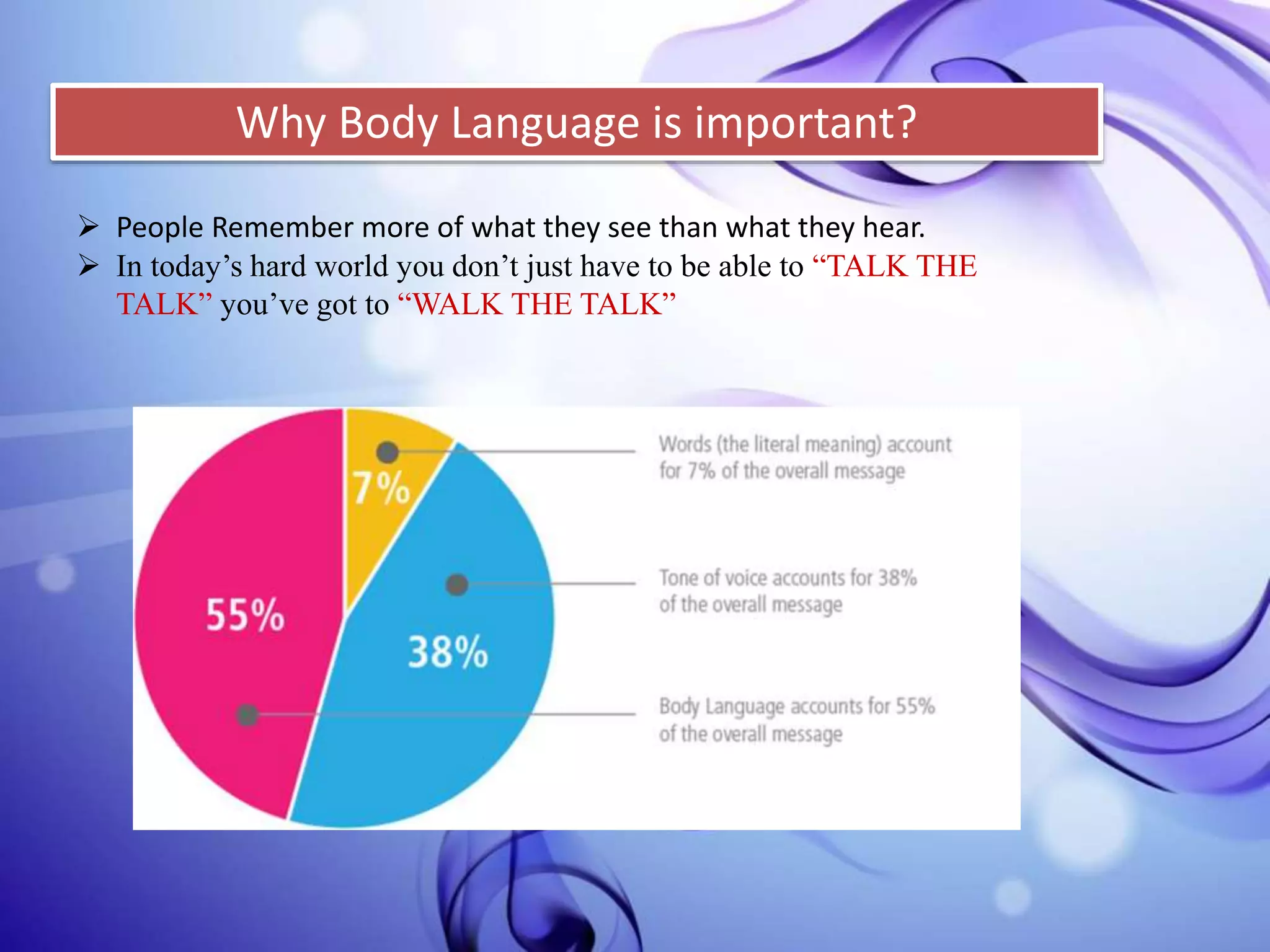 Why Body Language is important?

➢ People Remember more of what they see than what they hear.
➢ In today’s hard world you don’t just have to be able to “TALK THE TALK” you’ve got to “WALK THE TALK”

7%

55%

38%

Words (the literal meaning) account for 7% of the overall message

Tone of voice accounts for 38% of the overall message

Body Language accounts for 55% of the overall message